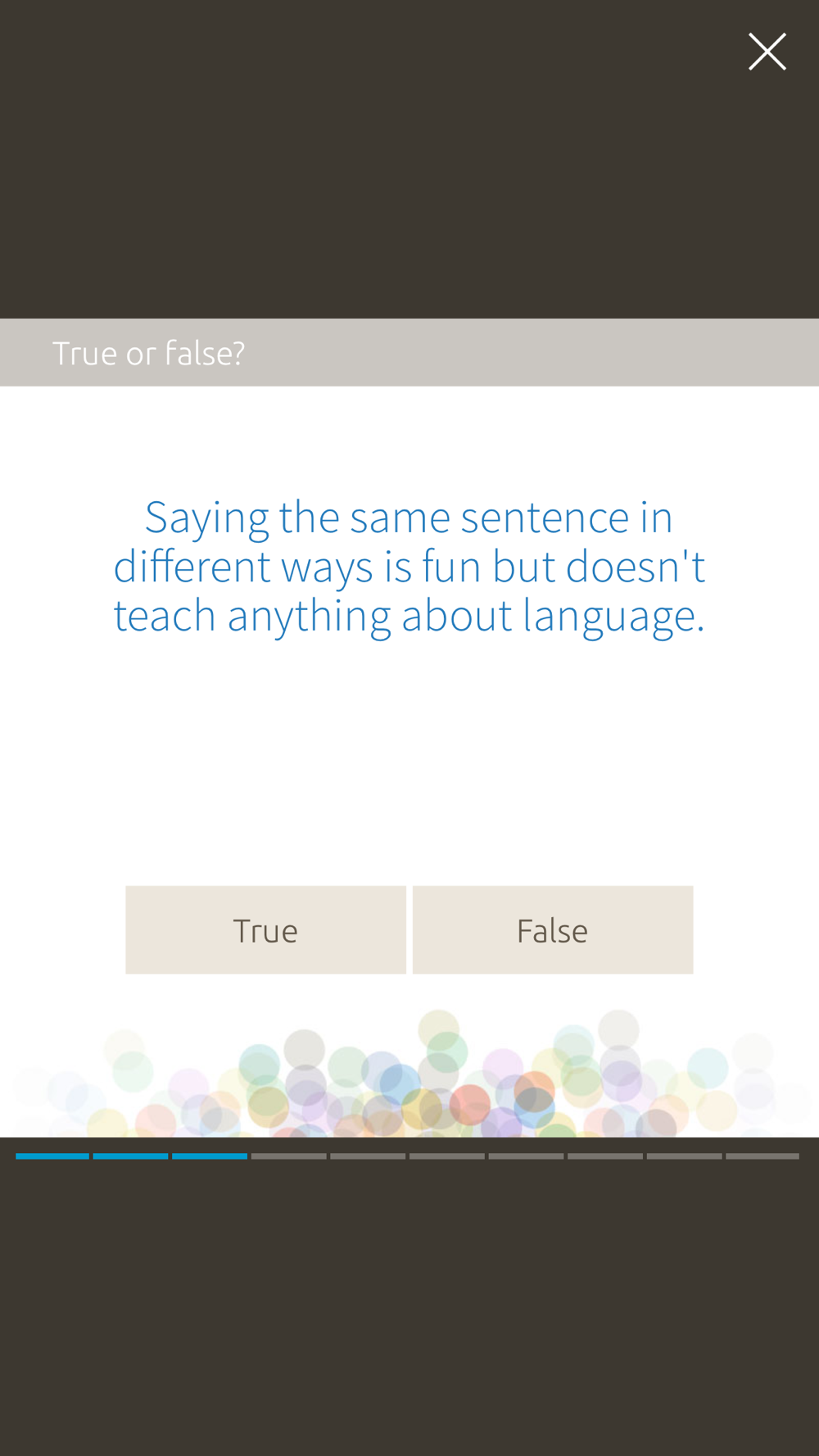 True or false?

Saying the same sentence in different ways is fun but doesn't teach anything about language.

True

False